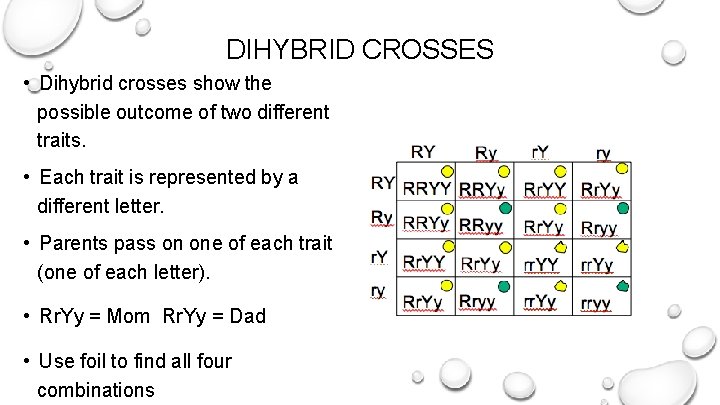 DIHYBRID CROSSES

• Dihybrid crosses show the possible outcome of two different traits.

• Each trait is represented by a different letter.

• Parents pass on one of each trait (one of each letter).

• RrYy = Mom  RrYy = Dad

• Use foil to find all four combinations

| | RY | Ry | rY | ry |
|---|---|---|---|---|
| RY | RRYY | RRYy | RrYY | RrYy |
| Ry | RRYy | RRyy | RrYy | Rryy |
| rY | RrYY | RrYy | rrYY | rrYy |
| ry | RrYy | Rryy | rrYy | rryy |